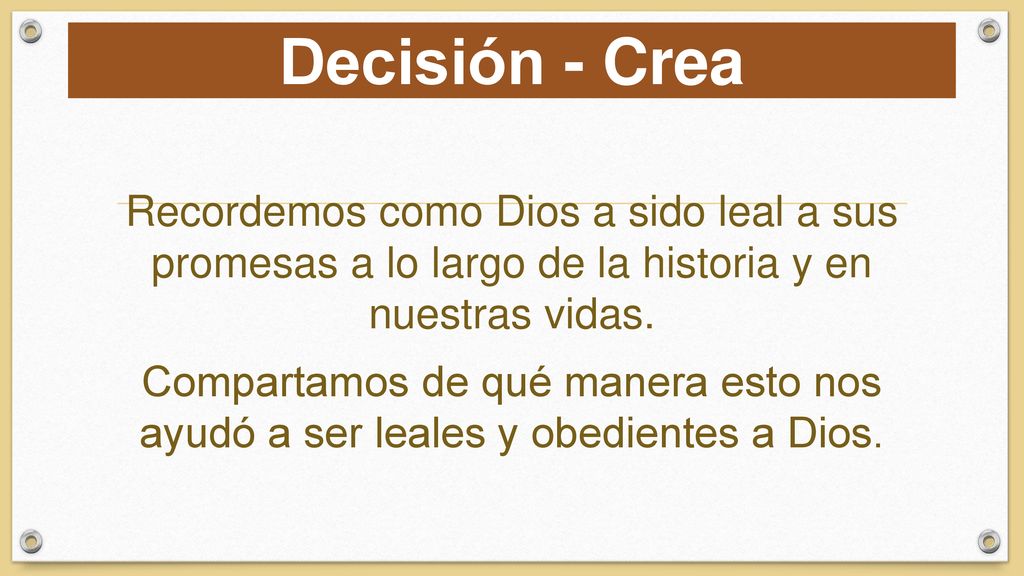 Decisión - Crea

Recordemos como Dios a sido leal a sus promesas a lo largo de la historia y en nuestras vidas.

Compartamos de qué manera esto nos ayudó a ser leales y obedientes a Dios.